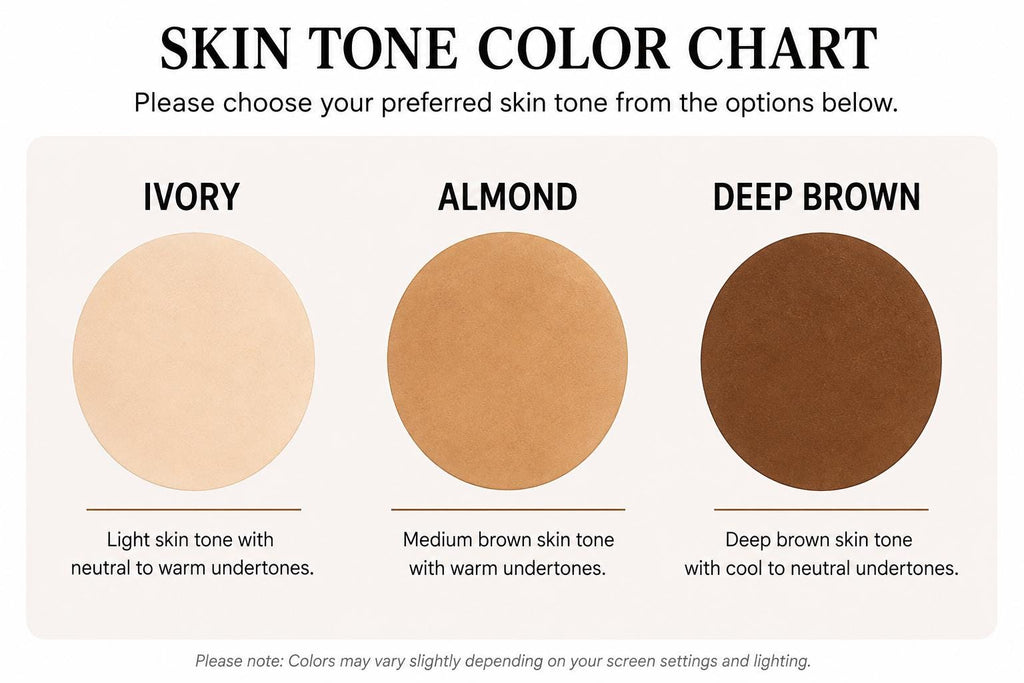 SKIN TONE COLOR CHART
Please choose your preferred skin tone from the options below.

IVORY
Light skin tone with neutral to warm undertones.

ALMOND
Medium brown skin tone with warm undertones.

DEEP BROWN
Deep brown skin tone with cool to neutral undertones.

Please note: Colors may vary slightly depending on your screen settings and lighting.